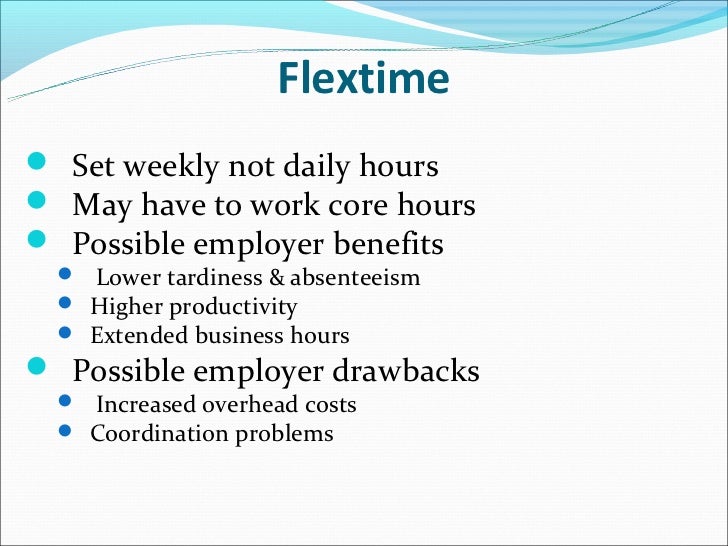 Flextime

- Set weekly not daily hours
- May have to work core hours
- Possible employer benefits
  - Lower tardiness & absenteeism
  - Higher productivity
  - Extended business hours
- Possible employer drawbacks
  - Increased overhead costs
  - Coordination problems